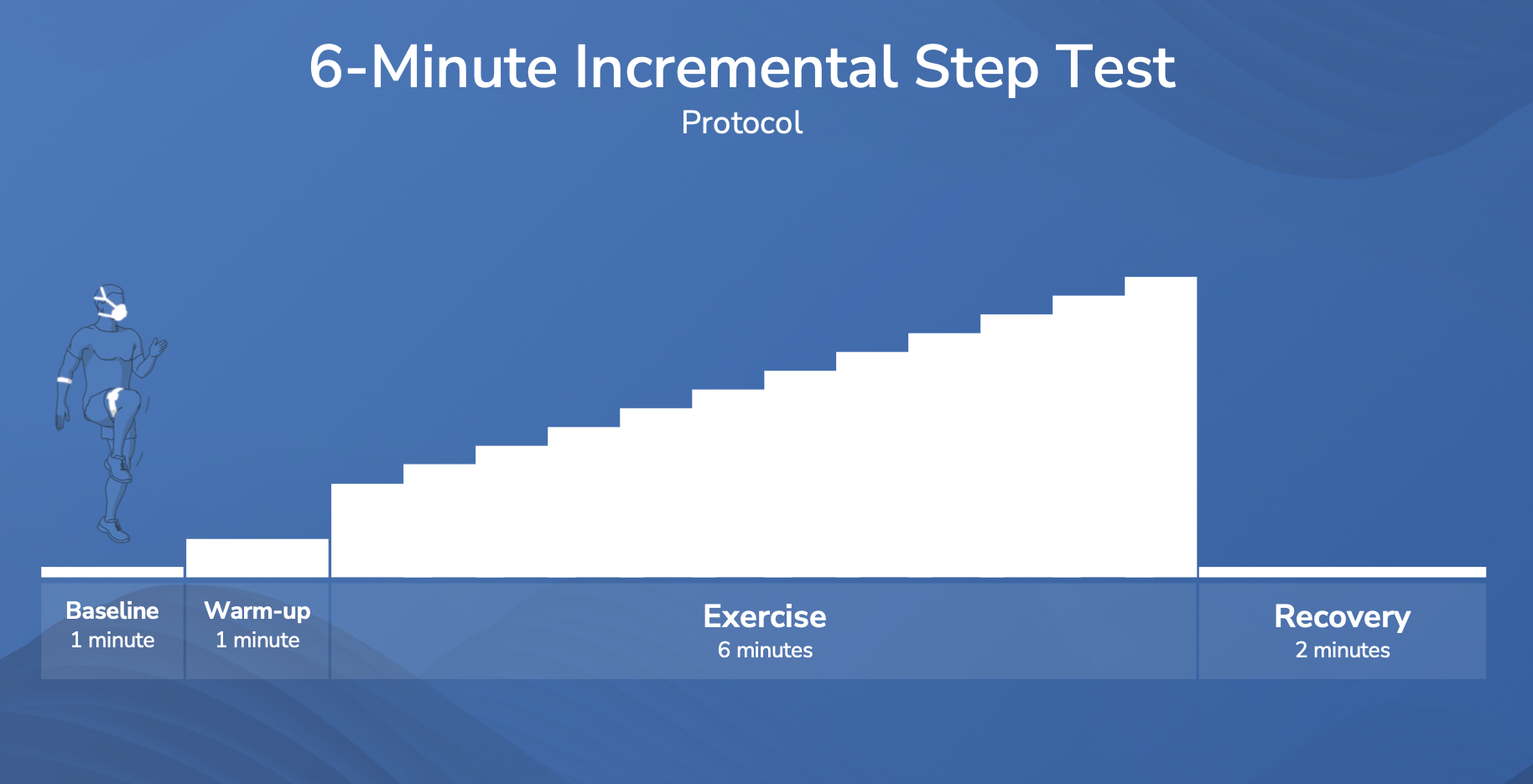 6-Minute Incremental Step Test
Protocol

Baseline
1 minute

Warm-up
1 minute

Exercise
6 minutes

Recovery
2 minutes